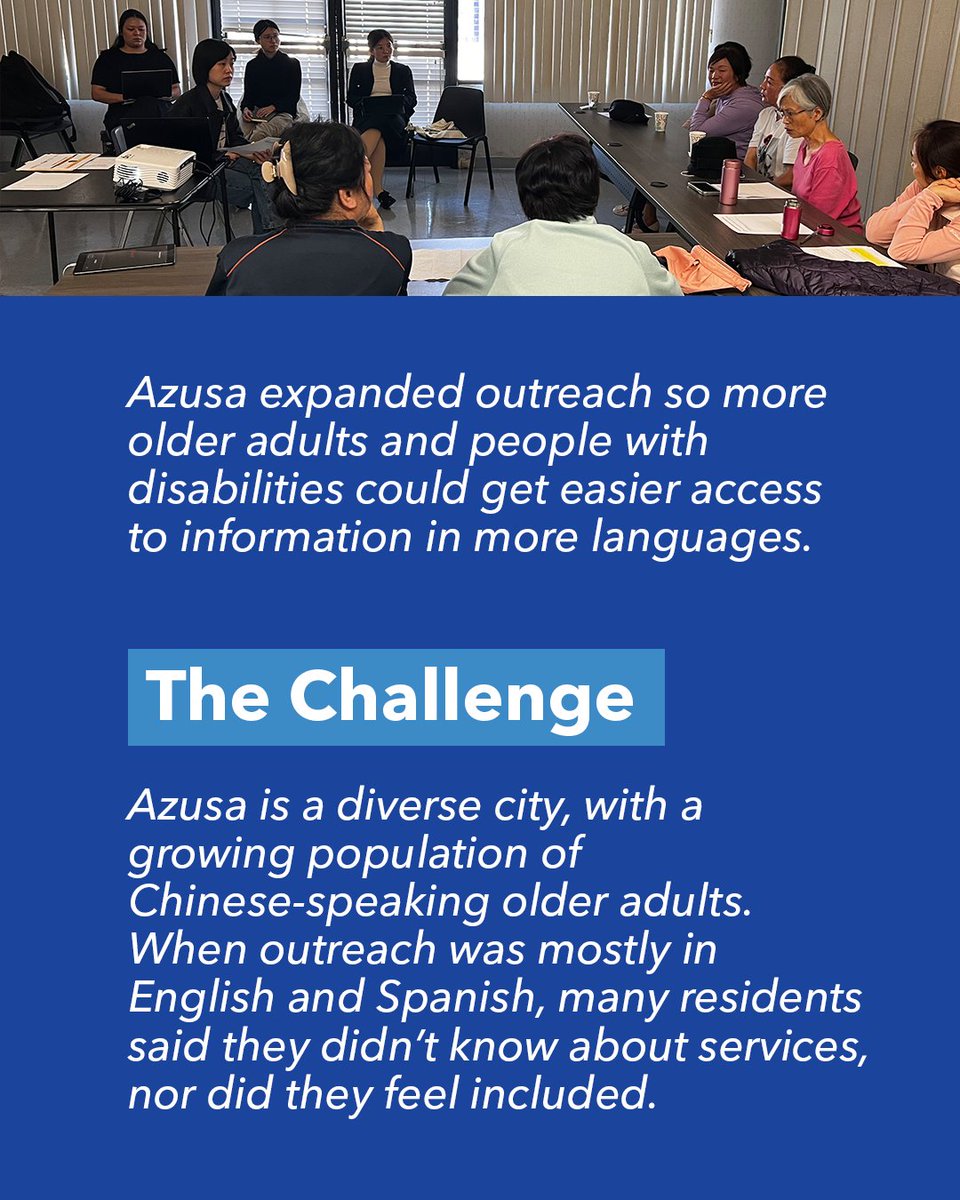 Azusa expanded outreach so more older adults and people with disabilities could get easier access to information in more languages.

The Challenge

Azusa is a diverse city, with a growing population of Chinese-speaking older adults. When outreach was mostly in English and Spanish, many residents said they didn't know about services, nor did they feel included.